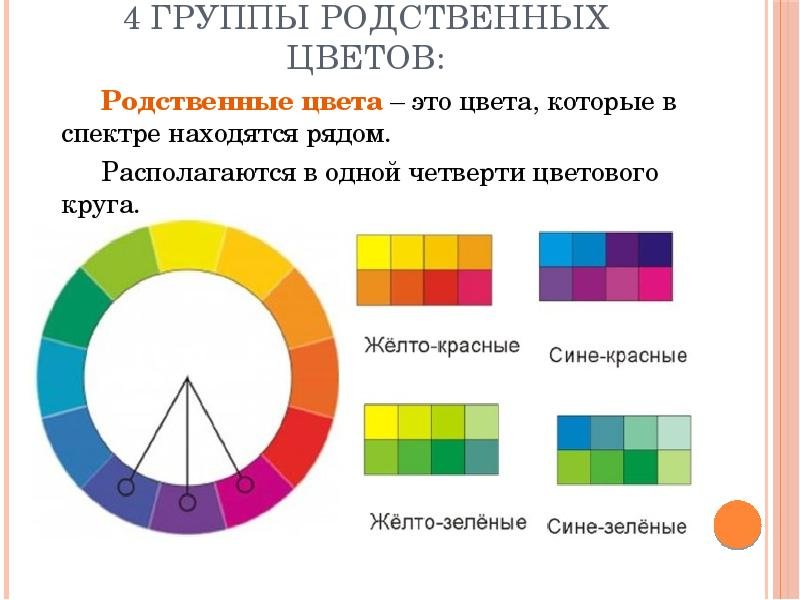 4 ГРУППЫ РОДСТВЕННЫХ ЦВЕТОВ:

Родственные цвета – это цвета, которые в спектре находятся рядом.

Располагаются в одной четверти цветового круга.

Жёлто-красные

Сине-красные

Жёлто-зелёные

Сине-зелёные